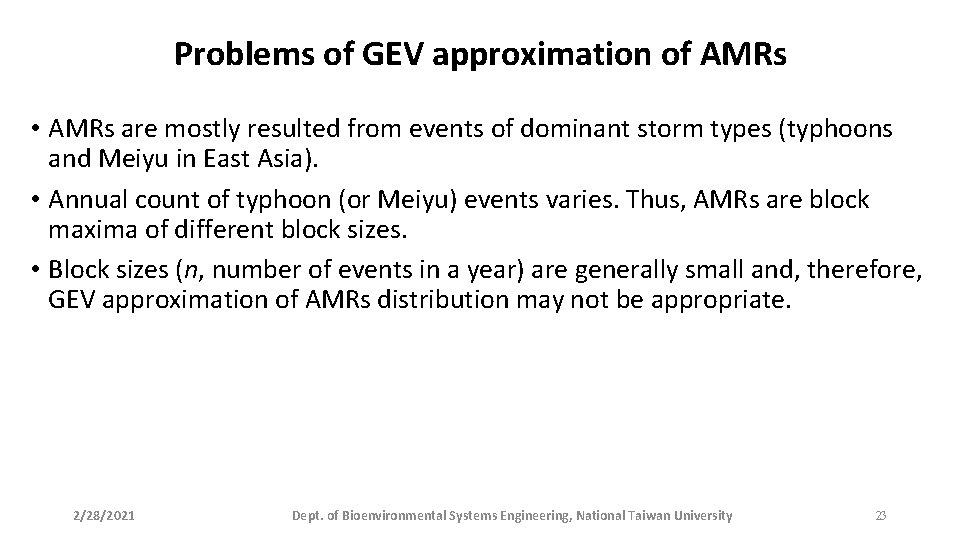 Problems of GEV approximation of AMRs

• AMRs are mostly resulted from events of dominant storm types (typhoons and Meiyu in East Asia).

• Annual count of typhoon (or Meiyu) events varies. Thus, AMRs are block maxima of different block sizes.

• Block sizes ($n$, number of events in a year) are generally small and, therefore, GEV approximation of AMRs distribution may not be appropriate.

2/28/2021

Dept. of Bioenvironmental Systems Engineering, National Taiwan University

23